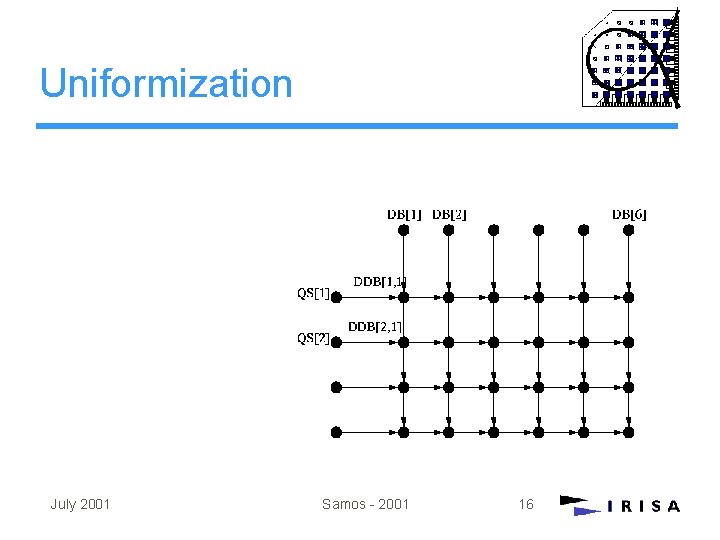 Uniformization

DB[1] DB[2] DB[6]

DDB[1,1]

QS[1]

DDB[2,1]

QS[2]

July 2001

Samos - 2001

16

IRISA